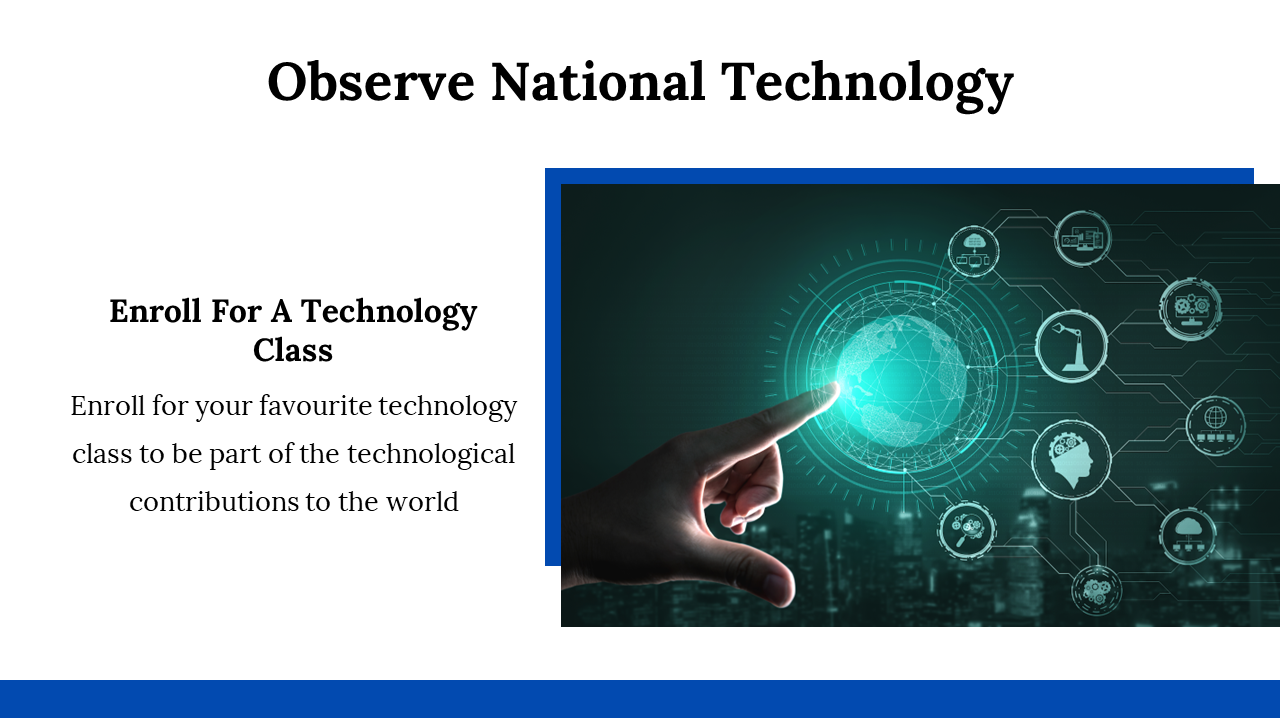 Observe National Technology

Enroll For A Technology Class

Enroll for your favourite technology class to be part of the technological contributions to the world